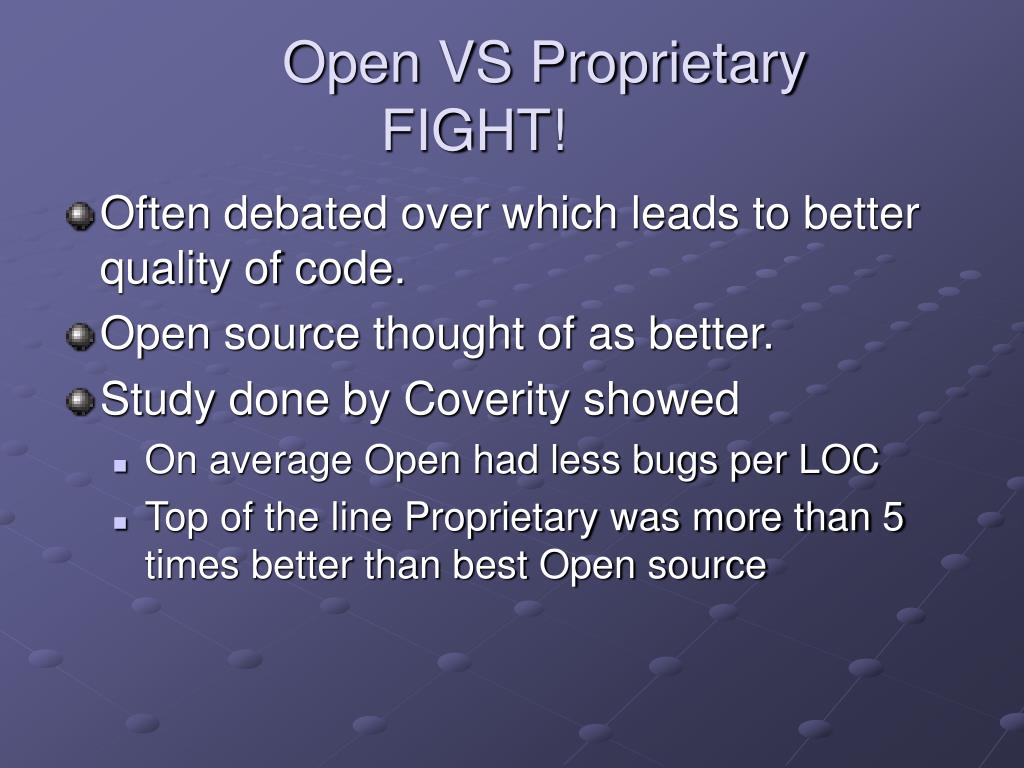 Open VS Proprietary
FIGHT!

Often debated over which leads to better quality of code.

Open source thought of as better.

Study done by Coverity showed

On average Open had less bugs per LOC

Top of the line Proprietary was more than 5 times better than best Open source